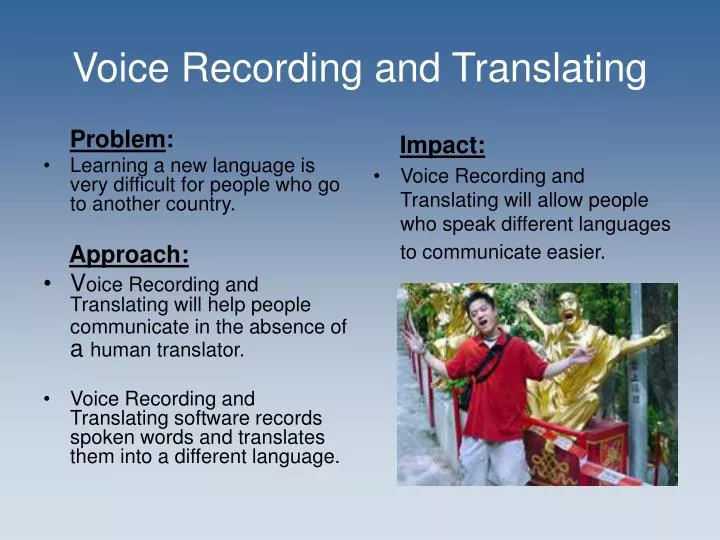 Voice Recording and Translating

Problem:
• Learning a new language is very difficult for people who go to another country.

Approach:
• Voice Recording and Translating will help people communicate in the absence of a human translator.

• Voice Recording and Translating software records spoken words and translates them into a different language.

Impact:
• Voice Recording and Translating will allow people who speak different languages to communicate easier.